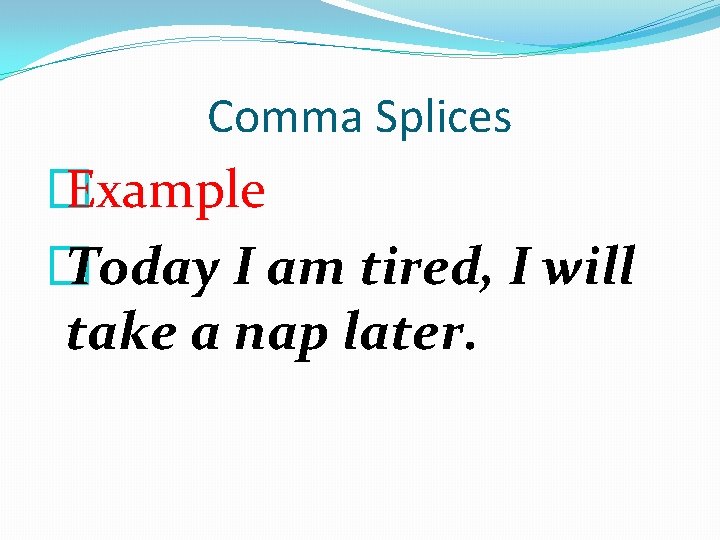 Comma Splices

Example

Today I am tired, I will take a nap later.